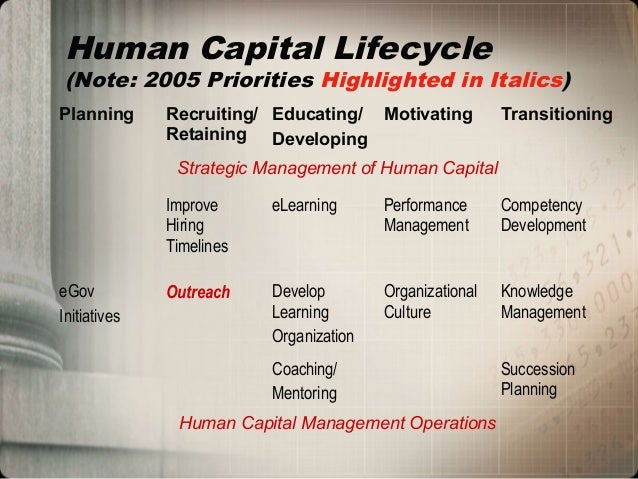 Human Capital Lifecycle
(Note: 2005 Priorities Highlighted in Italics)

| Planning | Recruiting/ Retaining | Educating/ Developing | Motivating | Transitioning |
|---|---|---|---|---|
| | Strategic Management of Human Capital | | | |
| | Improve Hiring Timelines | eLearning | Performance Management | Competency Development |
| eGov Initiatives | Outreach | Develop Learning Organization | Organizational Culture | Knowledge Management |
| | | Coaching/ Mentoring | | Succession Planning |
| | Human Capital Management Operations | | | |